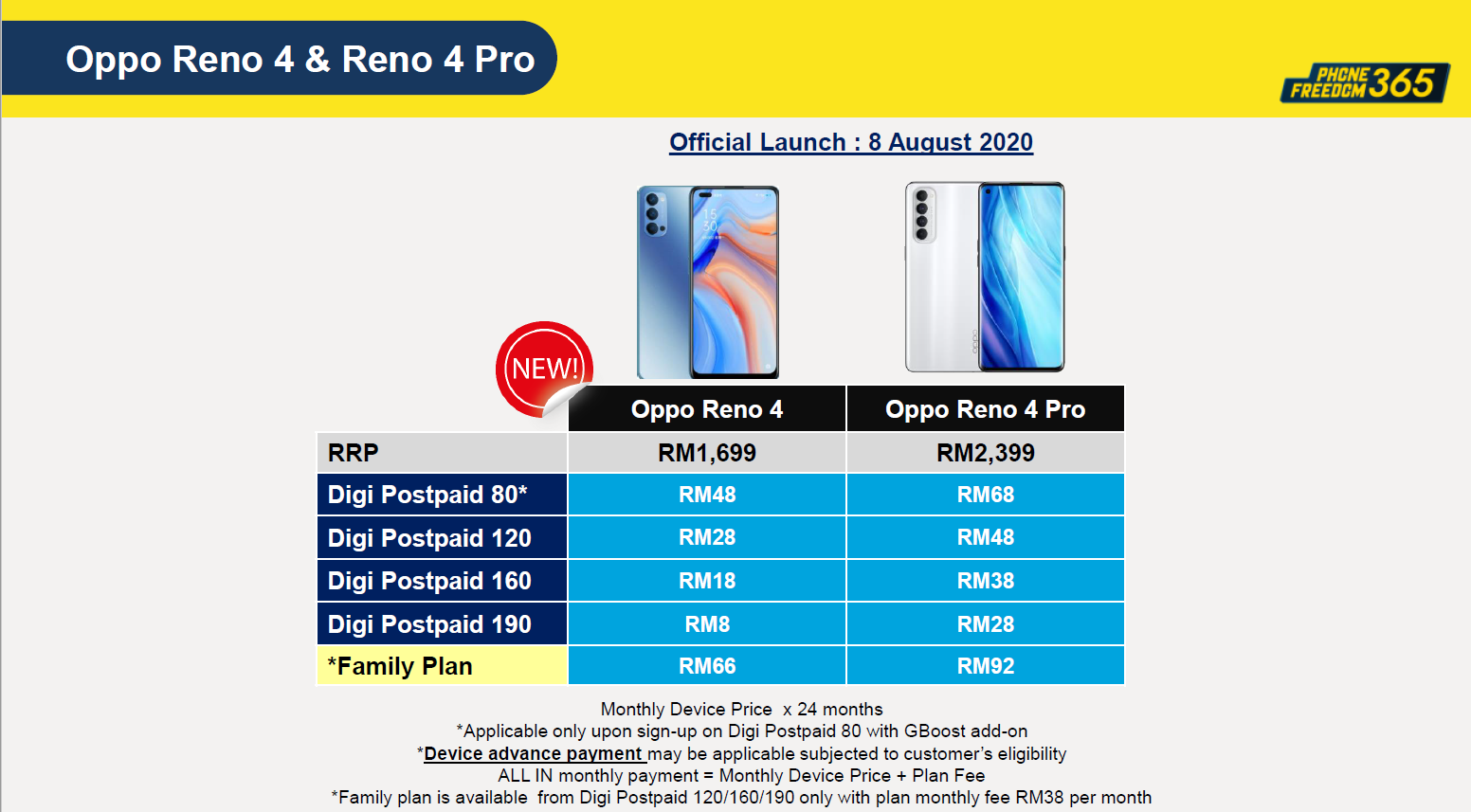 Oppo Reno 4 & Reno 4 Pro

PHONE FREEDOM 365

Official Launch : 8 August 2020

NEW!

| | Oppo Reno 4 | Oppo Reno 4 Pro |
|---|---|---|
| RRP | RM1,699 | RM2,399 |
| Digi Postpaid 80* | RM48 | RM68 |
| Digi Postpaid 120 | RM28 | RM48 |
| Digi Postpaid 160 | RM18 | RM38 |
| Digi Postpaid 190 | RM8 | RM28 |
| *Family Plan | RM66 | RM92 |

Monthly Device Price x 24 months
*Applicable only upon sign-up on Digi Postpaid 80 with GBoost add-on
*Device advance payment may be applicable subjected to customer's eligibility
ALL IN monthly payment = Monthly Device Price + Plan Fee
*Family plan is available from Digi Postpaid 120/160/190 only with plan monthly fee RM38 per month